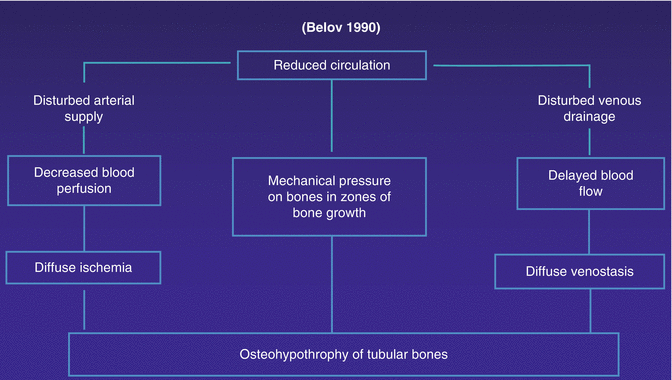 (Belov 1990)

Reduced circulation

Disturbed arterial supply

Decreased blood perfusion

Diffuse ischemia

Mechanical pressure on bones in zones of bone growth

Disturbed venous drainage

Delayed blood flow

Diffuse venostasis

Osteohypothrophy of tubular bones